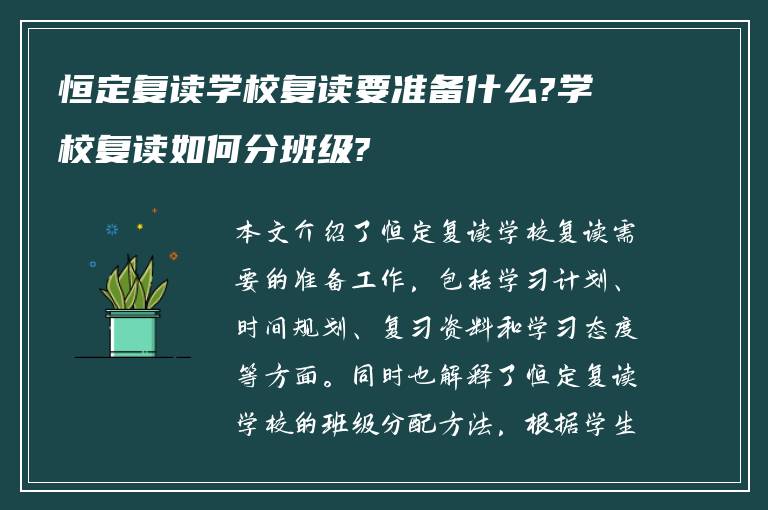 恒定复读学校复读要准备什么?学校复读如何分班级?

本文介绍了恒定复读学校复读需要的准备工作，包括学习计划、时间规划、复习资料和学习态度等方面。同时也解释了恒定复读学校的班级分配方法，根据学生